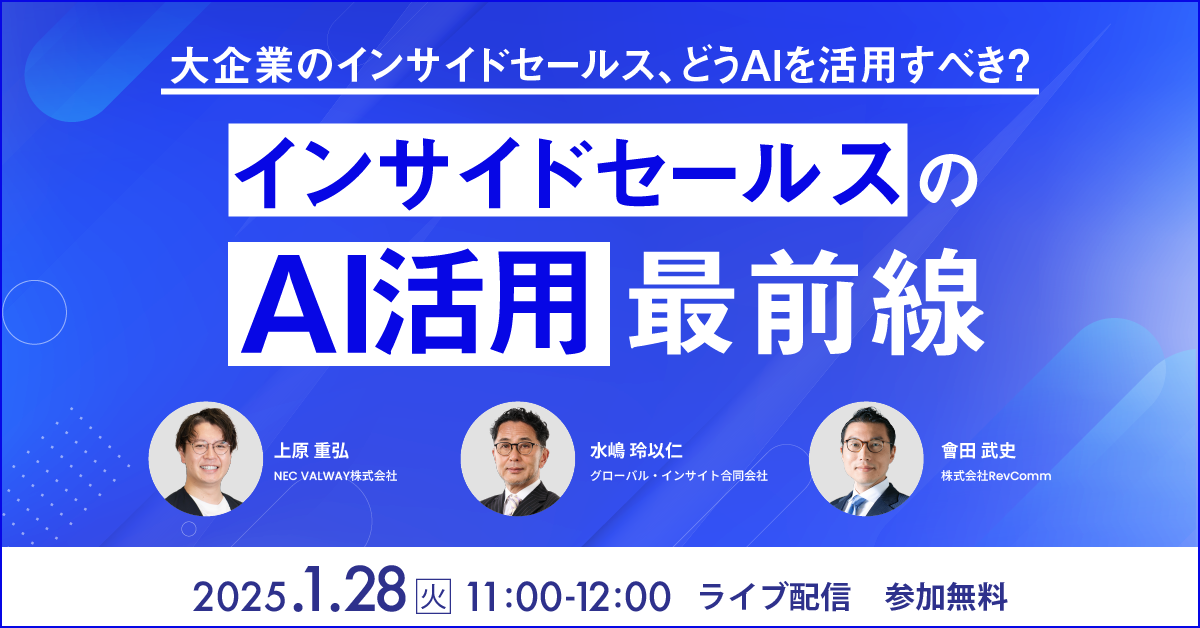 大企業のインサイドセールス、どうAIを活用すべき?

インサイドセールスの

AI活用 最前線

上原 重弘
NEC VALWAY株式会社

水嶋 玲以仁
グローバル・インサイト合同会社

會田 武史
株式会社RevComm

2025.1.28 火 11:00-12:00 ライブ配信 参加無料